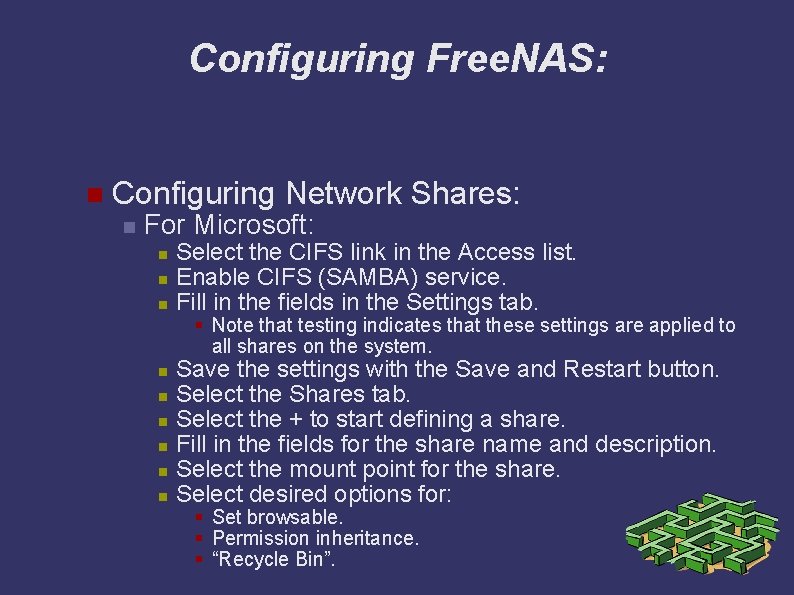 Configuring FreeNAS:

• Configuring Network Shares:
• For Microsoft:
• Select the CIFS link in the Access list.
• Enable CIFS (SAMBA) service.
• Fill in the fields in the Settings tab.
• Note that testing indicates that these settings are applied to all shares on the system.
• Save the settings with the Save and Restart button.
• Select the Shares tab.
• Select the + to start defining a share.
• Fill in the fields for the share name and description.
• Select the mount point for the share.
• Select desired options for:
• Set browsable.
• Permission inheritance.
• "Recycle Bin".